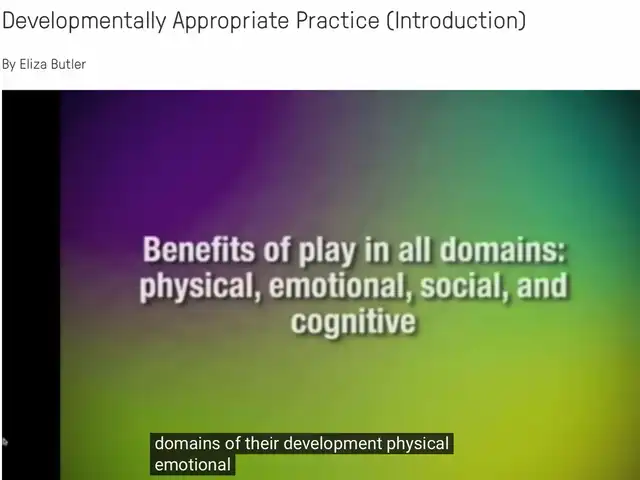 Developmentally Appropriate Practice (Introduction)

By Eliza Butler

Benefits of play in all domains: physical, emotional, social, and cognitive

domains of their development physical emotional